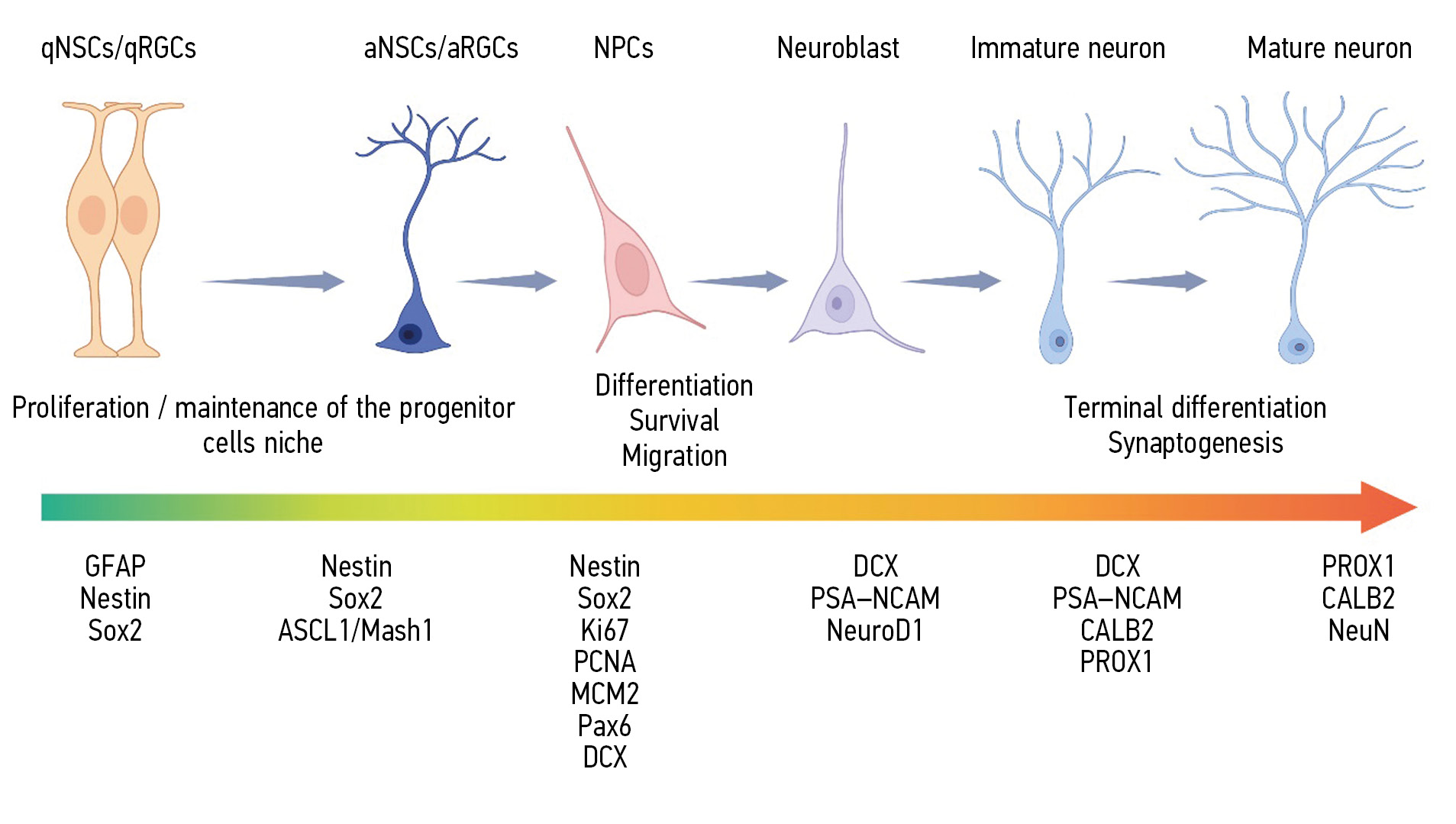 qNSCs/qRGCs

aNSCs/aRGCs

NPCs

Neuroblast

Immature neuron

Mature neuron

Proliferation / maintenance of the progenitor cells niche

Differentiation
Survival
Migration

Terminal differentiation
Synaptogenesis

GFAP
Nestin
Sox2

Nestin
Sox2
ASCL1/Mash1

Nestin
Sox2
Ki67
PCNA
MCM2
Pax6
DCX

DCX
PSA–NCAM
NeuroD1

DCX
PSA–NCAM
CALB2
PROX1

PROX1
CALB2
NeuN